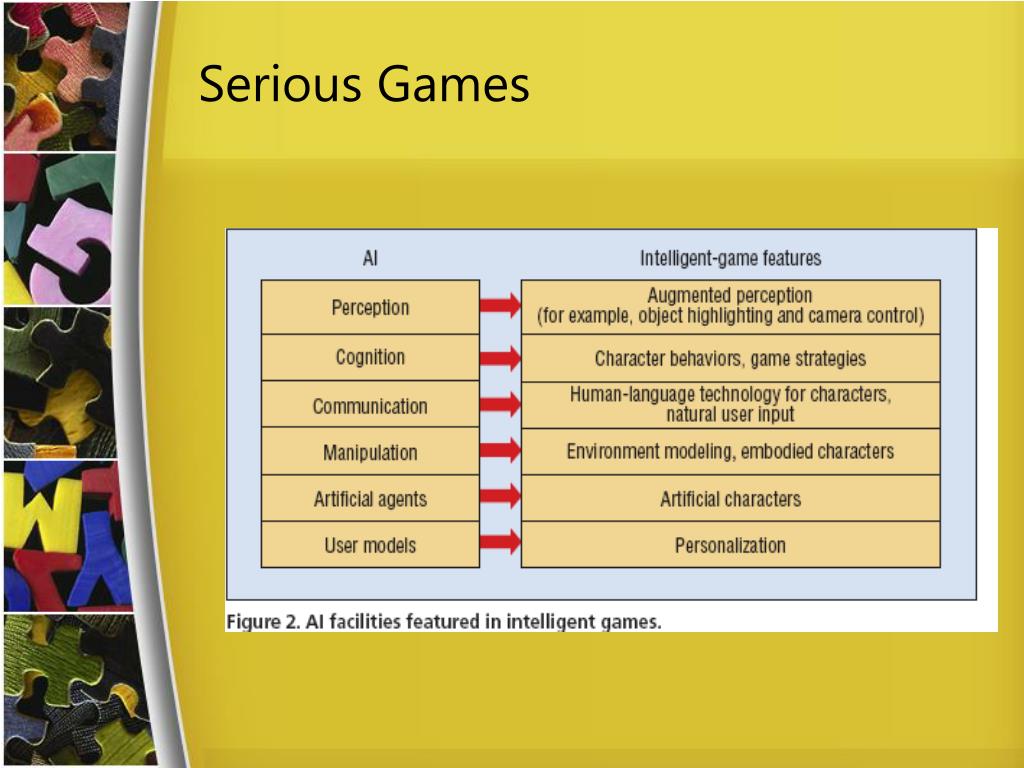 Serious Games

| AI | Intelligent-game features |
|---|---|
| Perception | Augmented perception (for example, object highlighting and camera control) |
| Cognition | Character behaviors, game strategies |
| Communication | Human-language technology for characters, natural user input |
| Manipulation | Environment modeling, embodied characters |
| Artificial agents | Artificial characters |
| User models | Personalization |

Figure 2. AI facilities featured in intelligent games.